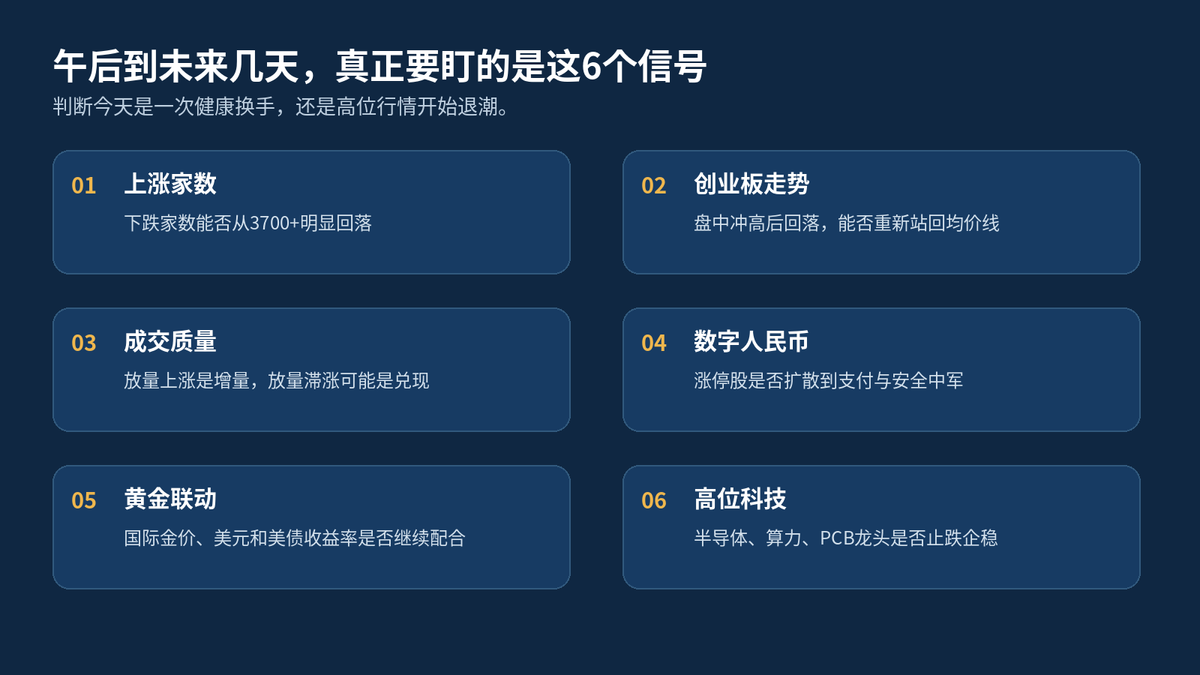 午后到未来几天，真正要盯的是这6个信号
判断今天是一次健康换手，还是高位行情开始退潮。

01 上涨家数
下跌家数能否从3700+明显回落

02 创业板走势
盘中冲高后回落，能否重新站回均价线

03 成交质量
放量上涨是增量，放量滞涨可能是兑现

04 数字人民币
涨停股是否扩散到支付与安全中军

05 黄金联动
国际金价、美元和美债收益率是否继续配合

06 高位科技
半导体、算力、PCB龙头是否止跌企稳